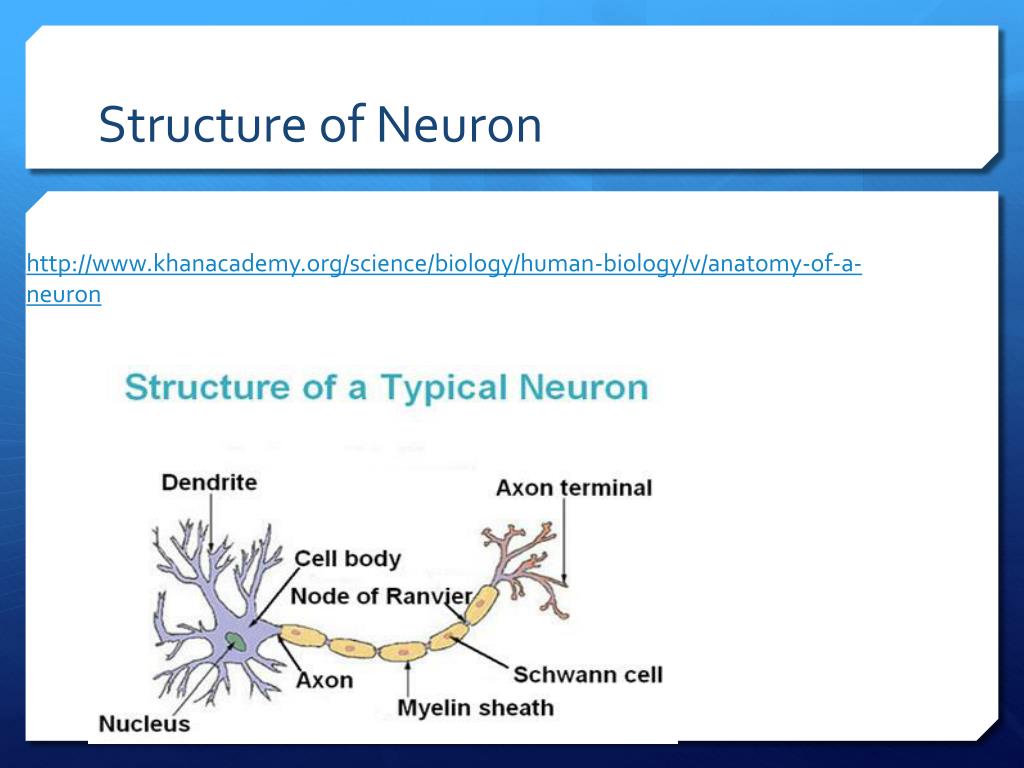 Structure of Neuron

http://www.khanacademy.org/science/biology/human-biology/v/anatomy-of-a-neuron

Structure of a Typical Neuron

Dendrite
Axon terminal
Cell body
Node of Ranvier
Schwann cell
Axon
Myelin sheath
Nucleus